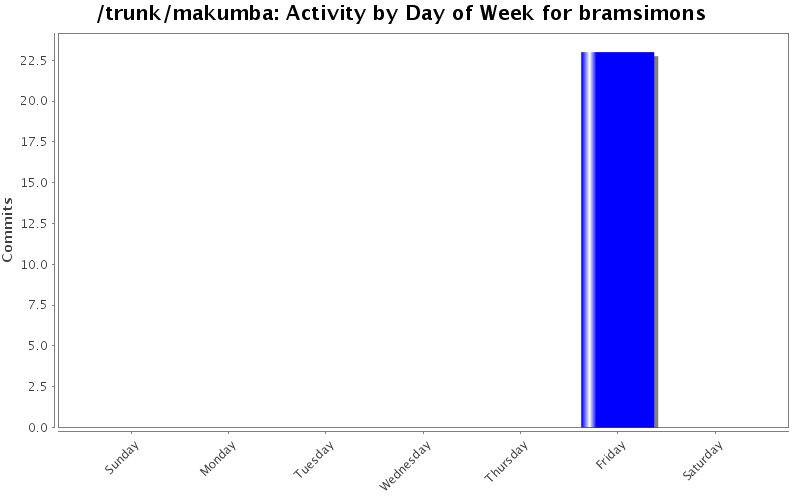 /trunk/makumba: Activity by Day of Week for bramsimons

Commits

22.5
20.0
17.5
15.0
12.5
10.0
7.5
5.0
2.5
0.0

Sunday
Monday
Tuesday
Wednesday
Thursday
Friday
Saturday